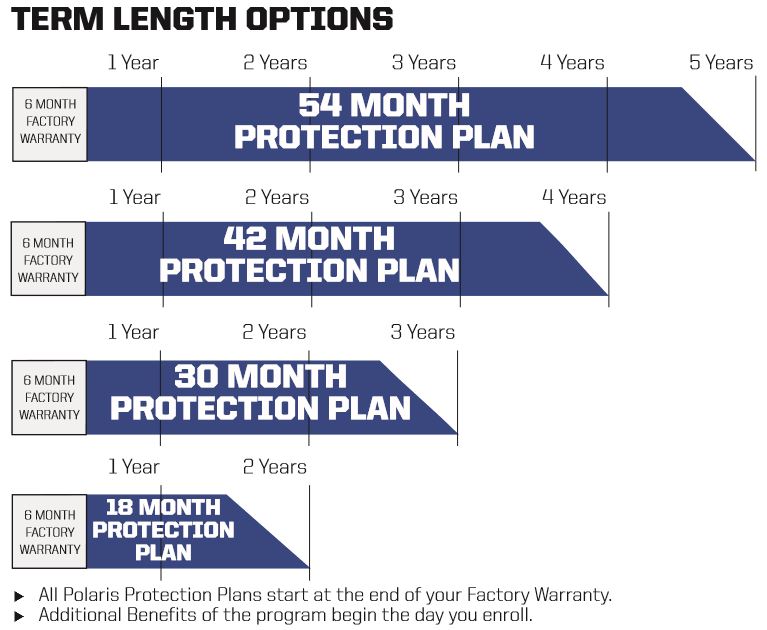 TERM LENGTH OPTIONS

1 Year 2 Years 3 Years 4 Years 5 Years

6 MONTH FACTORY WARRANTY

54 MONTH PROTECTION PLAN

1 Year 2 Years 3 Years 4 Years

6 MONTH FACTORY WARRANTY

42 MONTH PROTECTION PLAN

1 Year 2 Years 3 Years

6 MONTH FACTORY WARRANTY

30 MONTH PROTECTION PLAN

1 Year 2 Years

6 MONTH FACTORY WARRANTY

18 MONTH PROTECTION PLAN

▸ All Polaris Protection Plans start at the end of your Factory Warranty.
▸ Additional Benefits of the program begin the day you enroll.